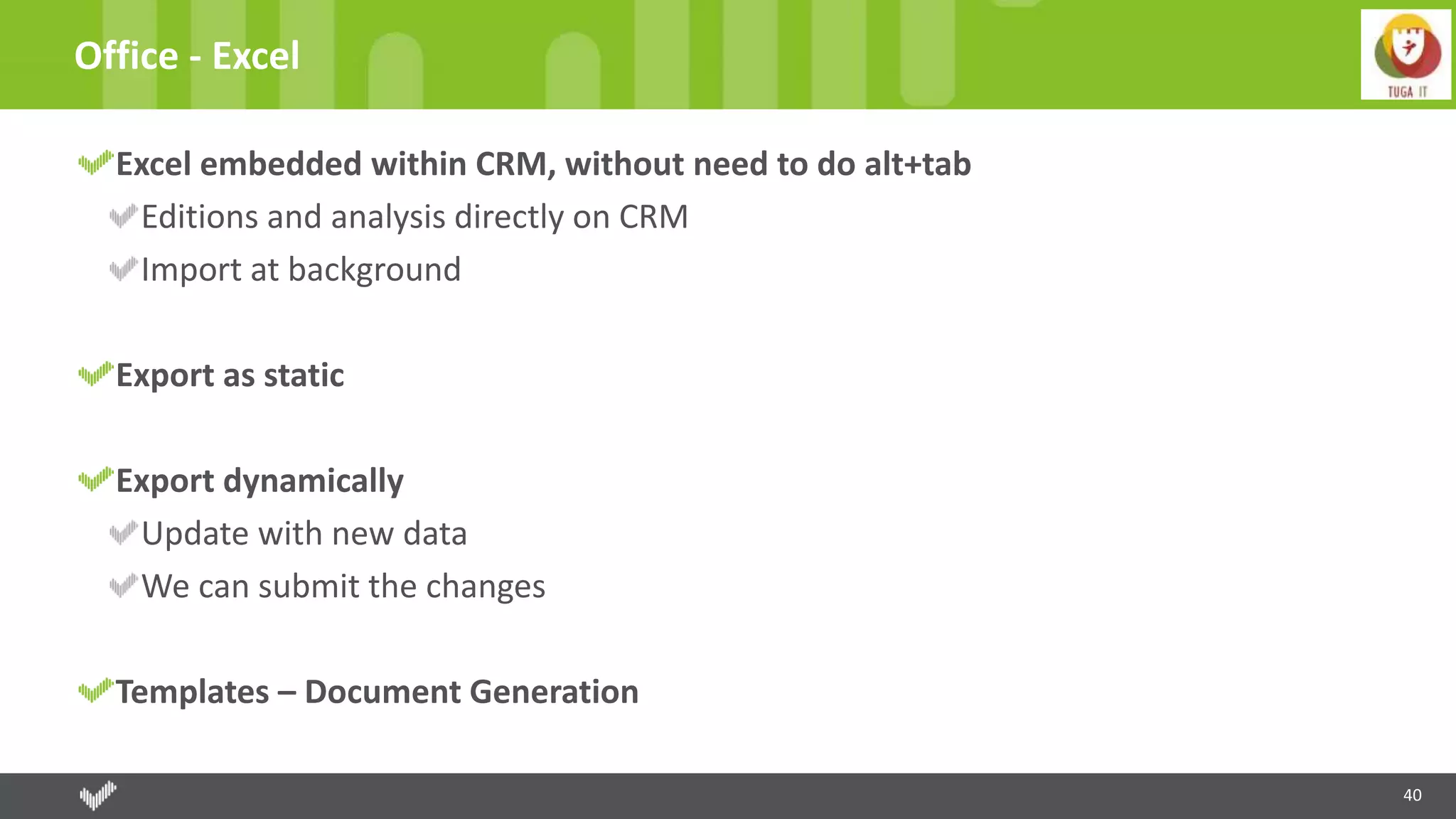 Office - Excel

TUGA IT

Excel embedded within CRM, without need to do alt+tab

Editions and analysis directly on CRM

Import at background

Export as static

Export dynamically

Update with new data

We can submit the changes

Templates – Document Generation

40